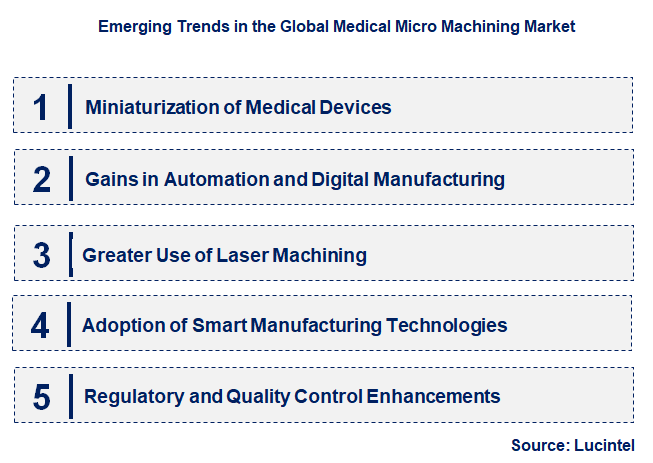 Emerging Trends in the Global Medical Micro Machining Market

1 Miniaturization of Medical Devices

2 Gains in Automation and Digital Manufacturing

3 Greater Use of Laser Machining

4 Adoption of Smart Manufacturing Technologies

5 Regulatory and Quality Control Enhancements

Source: Lucintel